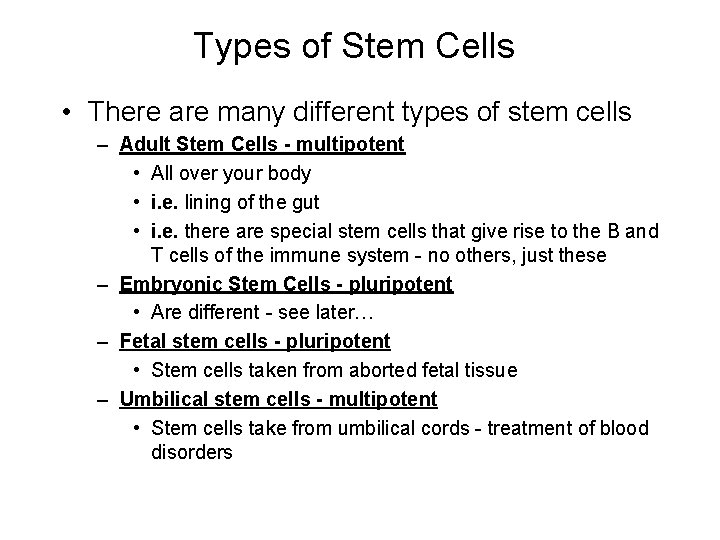 Types of Stem Cells

• There are many different types of stem cells
– Adult Stem Cells - multipotent
• All over your body
• i.e. lining of the gut
• i.e. there are special stem cells that give rise to the B and T cells of the immune system - no others, just these
– Embryonic Stem Cells - pluripotent
• Are different - see later…
– Fetal stem cells - pluripotent
• Stem cells taken from aborted fetal tissue
– Umbilical stem cells - multipotent
• Stem cells take from umbilical cords - treatment of blood disorders